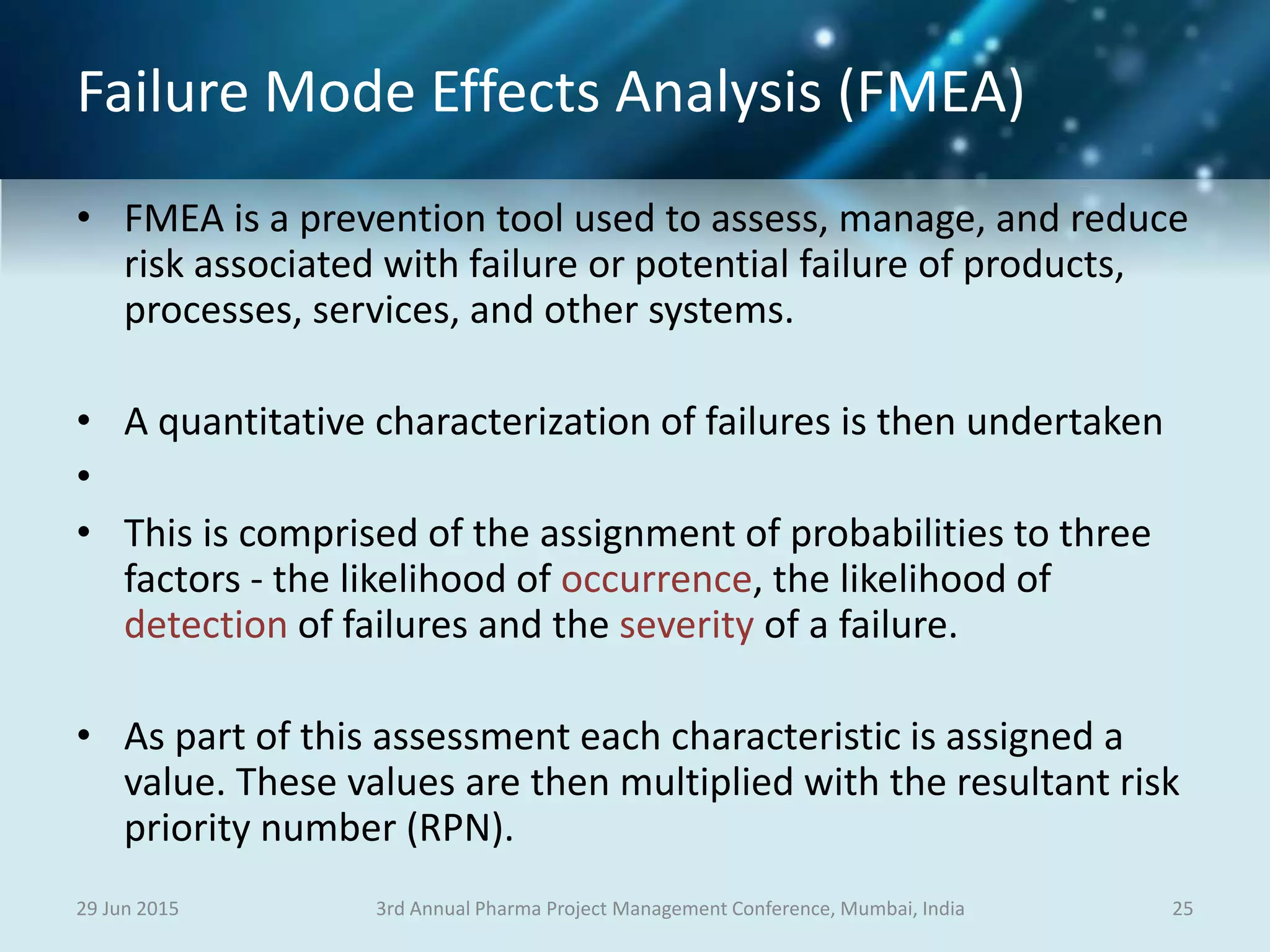 Failure Mode Effects Analysis (FMEA)

• FMEA is a prevention tool used to assess, manage, and reduce risk associated with failure or potential failure of products, processes, services, and other systems.

• A quantitative characterization of failures is then undertaken
•
• This is comprised of the assignment of probabilities to three factors - the likelihood of occurrence, the likelihood of detection of failures and the severity of a failure.

• As part of this assessment each characteristic is assigned a value. These values are then multiplied with the resultant risk priority number (RPN).

29 Jun 2015 3rd Annual Pharma Project Management Conference, Mumbai, India 25